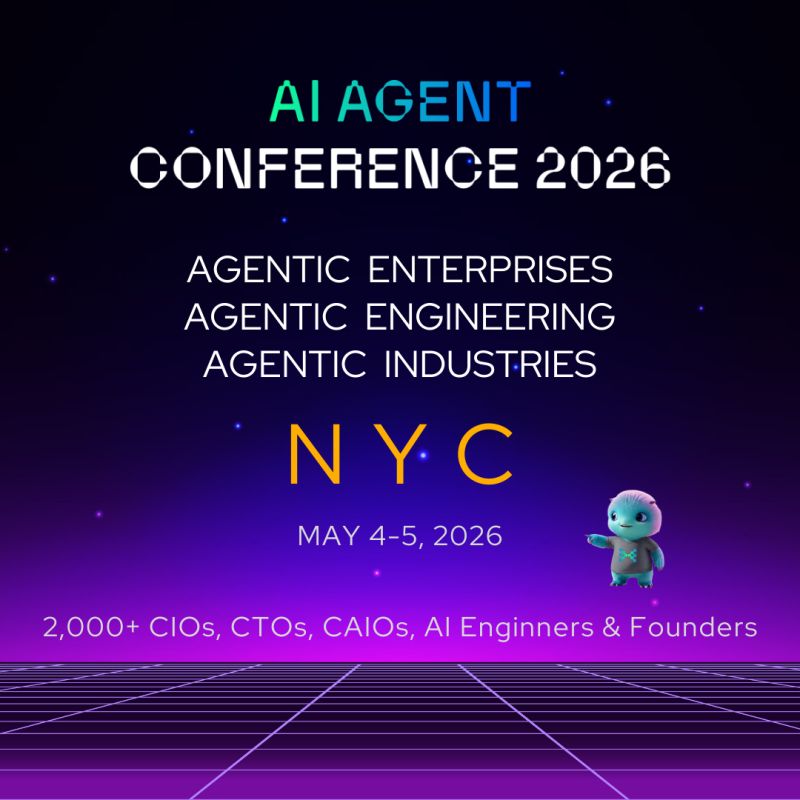 AI AGENT
CONFERENCE 2026

AGENTIC ENTERPRISES
AGENTIC ENGINEERING
AGENTIC INDUSTRIES

N Y C

MAY 4-5, 2026

2,000+ CIOs, CTOs, CAIOs, AI Enginners & Founders